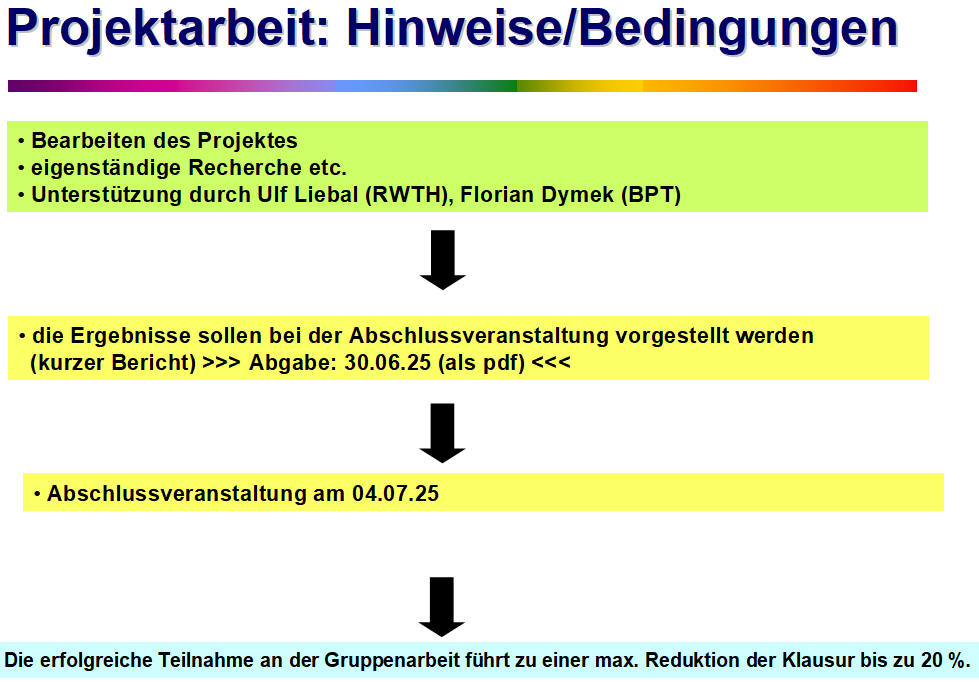 Projektarbeit: Hinweise/Bedingungen

• Bearbeiten des Projektes
• eigenständige Recherche etc.
• Unterstützung durch Ulf Liebal (RWTH), Florian Dymek (BPT)

• die Ergebnisse sollen bei der Abschlussveranstaltung vorgestellt werden (kurzer Bericht) >>> Abgabe: 30.06.25 (als pdf) <<<

• Abschlussveranstaltung am 04.07.25

Die erfolgreiche Teilnahme an der Gruppenarbeit führt zu einer max. Reduktion der Klausur bis zu 20 %.